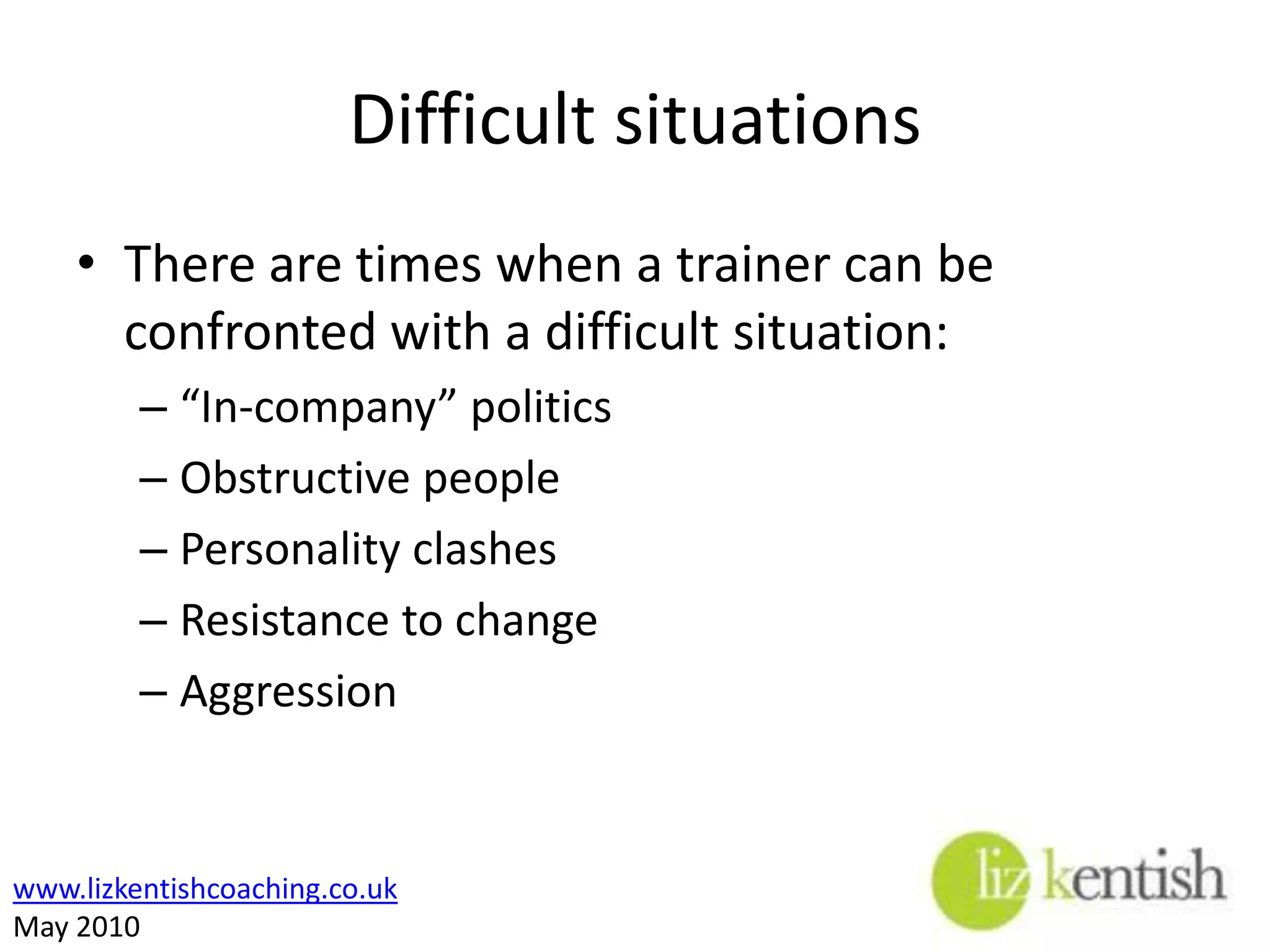 Difficult situations

• There are times when a trainer can be confronted with a difficult situation:
– “In-company” politics
– Obstructive people
– Personality clashes
– Resistance to change
– Aggression

www.lizkentishcoaching.co.uk
May 2010

liz kentish